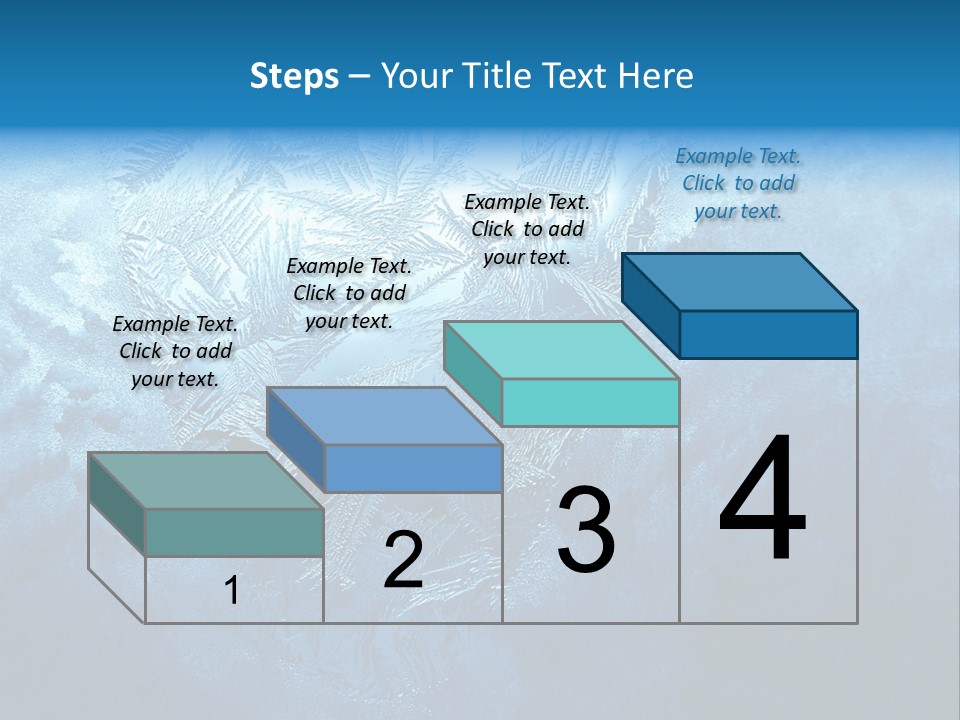 Steps – Your Title Text Here

Example Text. Click to add your text.

Example Text. Click to add your text.

Example Text. Click to add your text.

Example Text. Click to add your text.

1

2

3

4